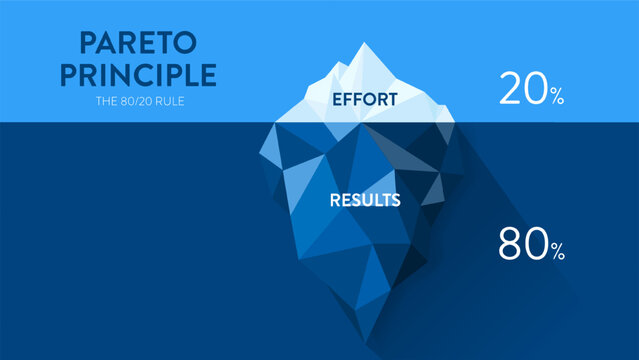 PARETO PRINCIPLE
THE 80/20 RULE

EFFORT

20%

RESULTS

80%